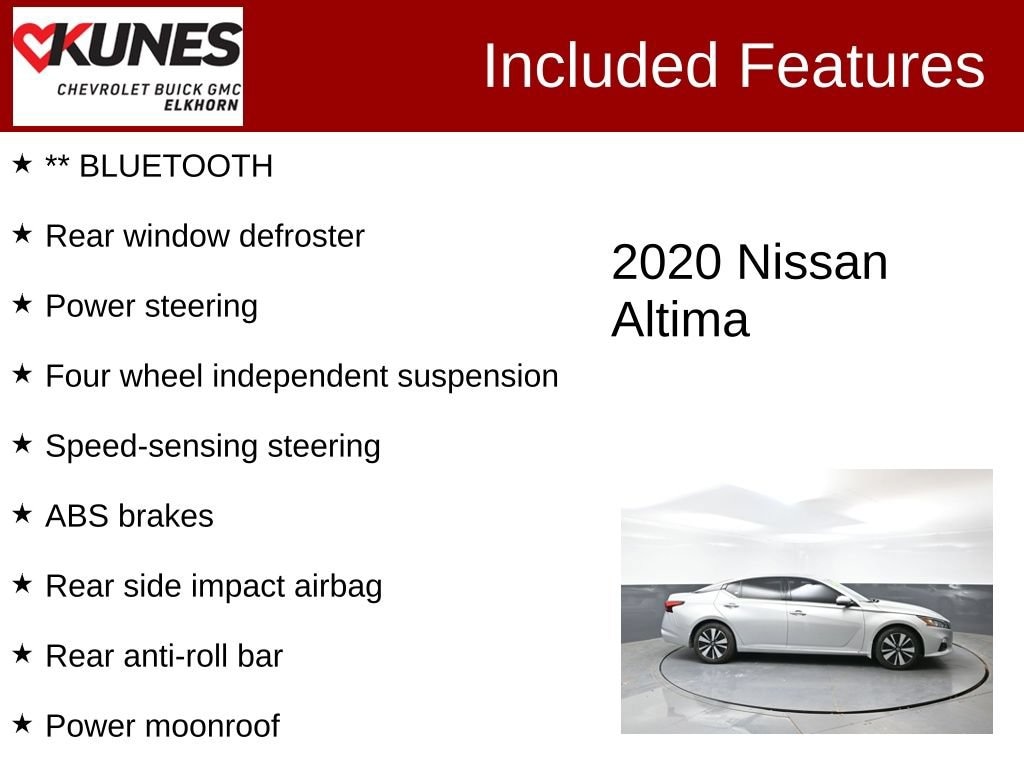 KUNES
CHEVROLET BUICK GMC
ELKHORN

Included Features

★ ** BLUETOOTH

★ Rear window defroster

★ Power steering

★ Four wheel independent suspension

★ Speed-sensing steering

★ ABS brakes

★ Rear side impact airbag

★ Rear anti-roll bar

★ Power moonroof

2020 Nissan Altima